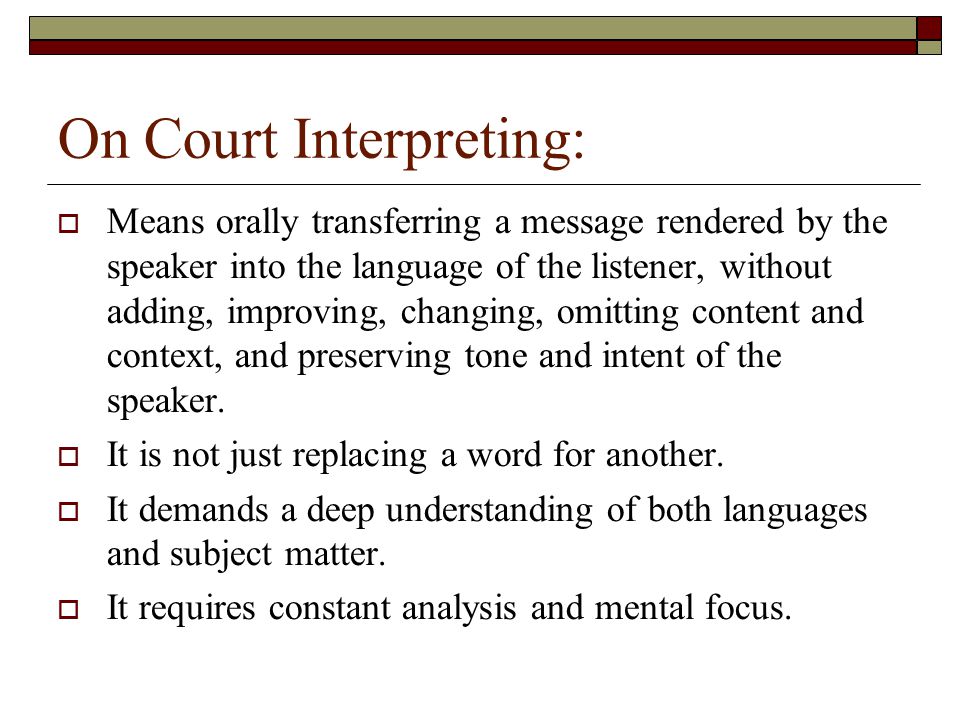 On Court Interpreting:

Means orally transferring a message rendered by the speaker into the language of the listener, without adding, improving, changing, omitting content and context, and preserving tone and intent of the speaker.

It is not just replacing a word for another.

It demands a deep understanding of both languages and subject matter.

It requires constant analysis and mental focus.